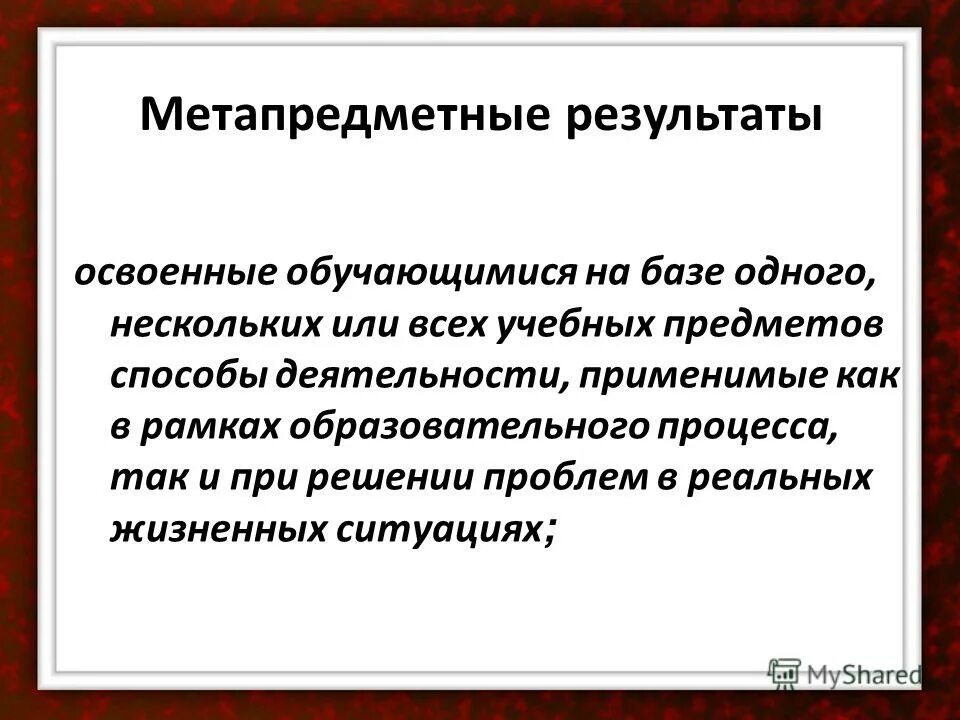 Метапредметные результаты

освоенные обучающимися на базе одного, нескольких или всех учебных предметов способы деятельности, применимые как в рамках образовательного процесса, так и при решении проблем в реальных жизненных ситуациях;

MyShared